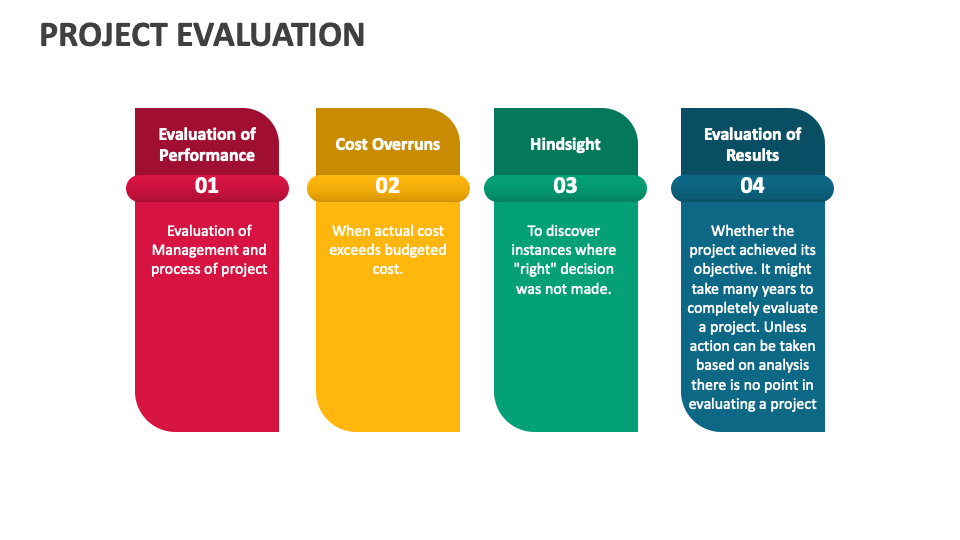 PROJECT EVALUATION

Evaluation of Performance

01

Evaluation of Management and process of project

Cost Overruns

02

When actual cost exceeds budgeted cost.

Hindsight

03

To discover instances where "right" decision was not made.

Evaluation of Results

04

Whether the project achieved its objective. It might take many years to completely evaluate a project. Unless action can be taken based on analysis there is no point in evaluating a project